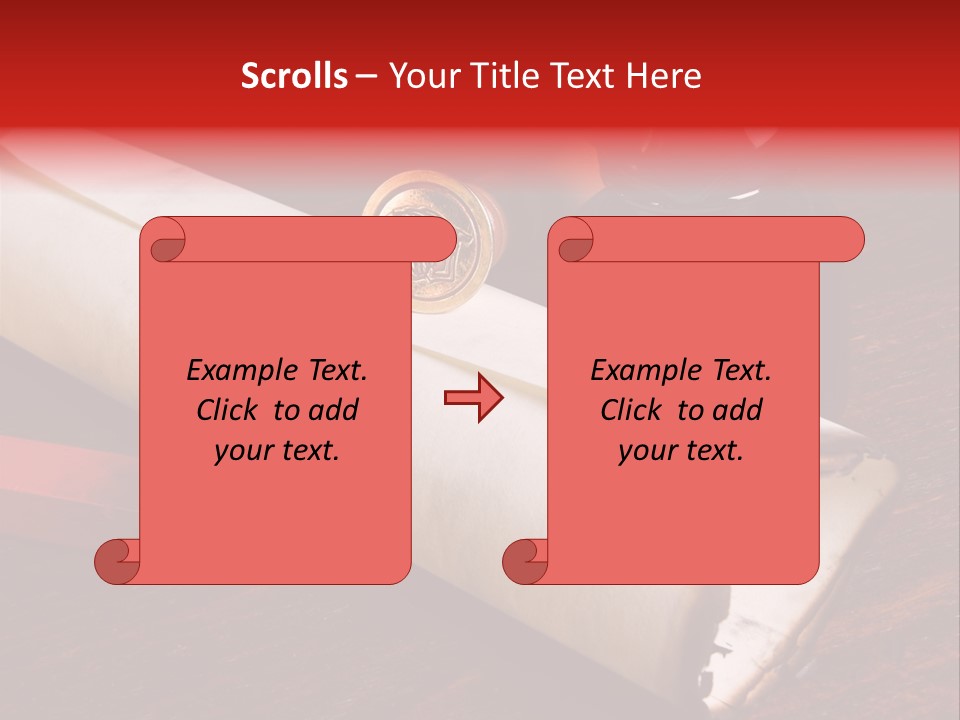 Scrolls – Your Title Text Here

Example Text. Click to add your text.

Example Text. Click to add your text.